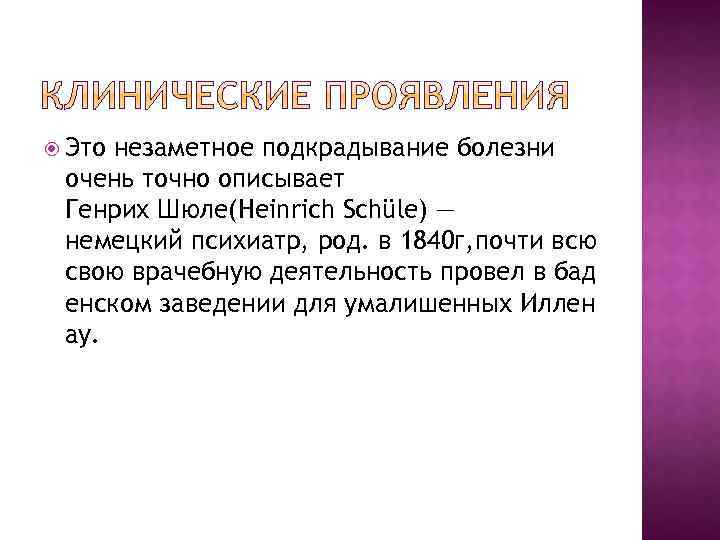 КЛИНИЧЕСКИЕ ПРОЯВЛЕНИЯ

Это незаметное подкрадывание болезни очень точно описывает Генрих Шюле(Heinrich Schüle) — немецкий психиатр, род. в 1840г,почти всю свою врачебную деятельность провел в бад енском заведении для умалишенных Иллен ау.